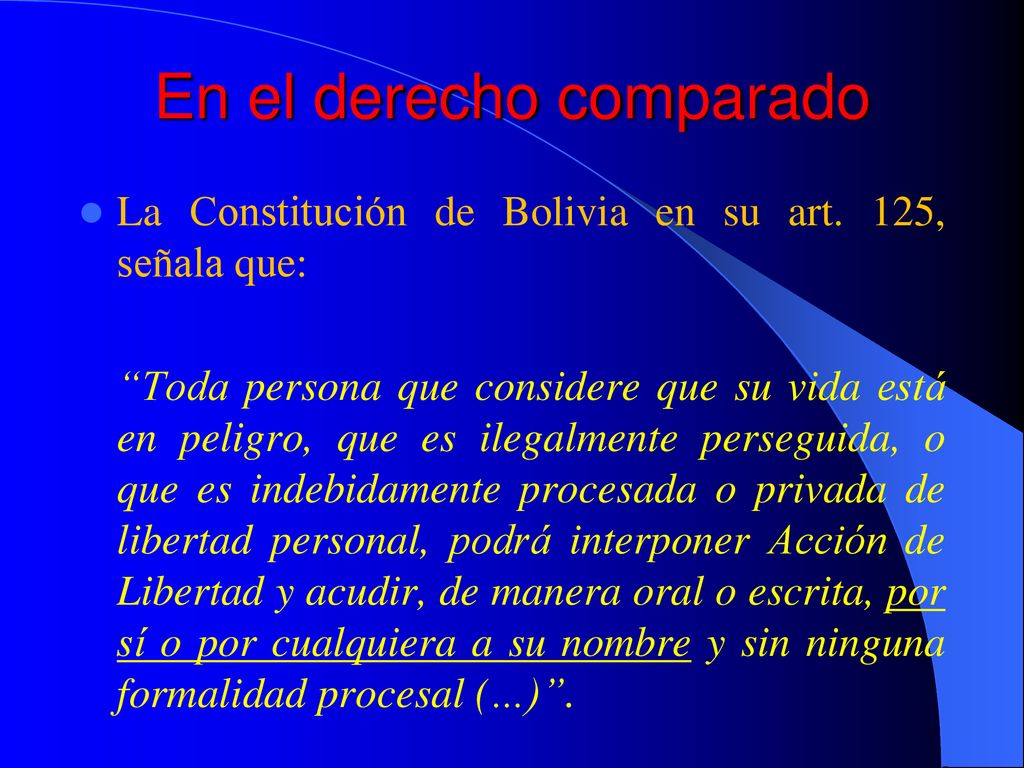 En el derecho comparado

La Constitución de Bolivia en su art. 125, señala que:

“Toda persona que considere que su vida está en peligro, que es ilegalmente perseguida, o que es indebidamente procesada o privada de libertad personal, podrá interponer Acción de Libertad y acudir, de manera oral o escrita, por sí o por cualquiera a su nombre y sin ninguna formalidad procesal (…)”.